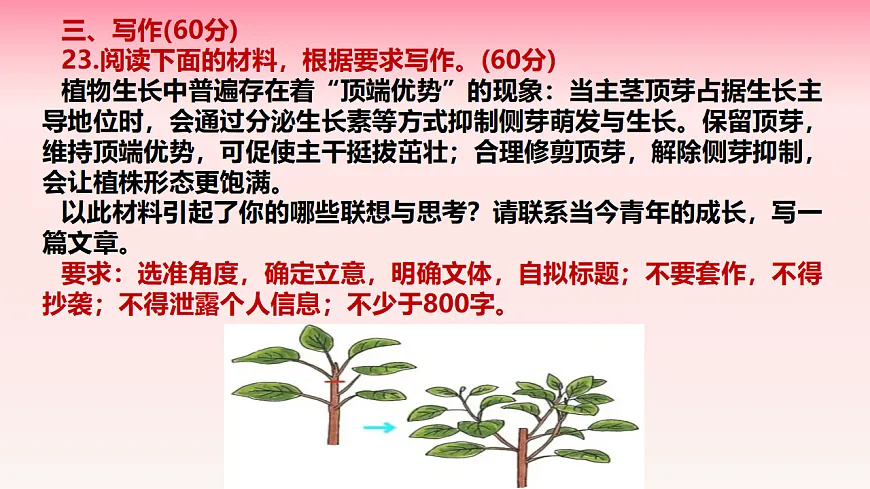 三、写作(60分)
23.阅读下面的材料，根据要求写作。(60分)

植物生长中普遍存在着“顶端优势”的现象：当主茎顶芽占据生长主导地位时，会通过分泌生长素等方式抑制侧芽萌发与生长。保留顶芽，维持顶端优势，可促使主干挺拔茁壮；合理修剪顶芽，解除侧芽抑制，会让植株形态更饱满。

以此材料引起了你的哪些联想与思考？请联系当今青年的成长，写一篇文章。

要求：选准角度，确定立意，明确文体，自拟标题；不要套作，不得抄袭；不得泄露个人信息；不少于800字。